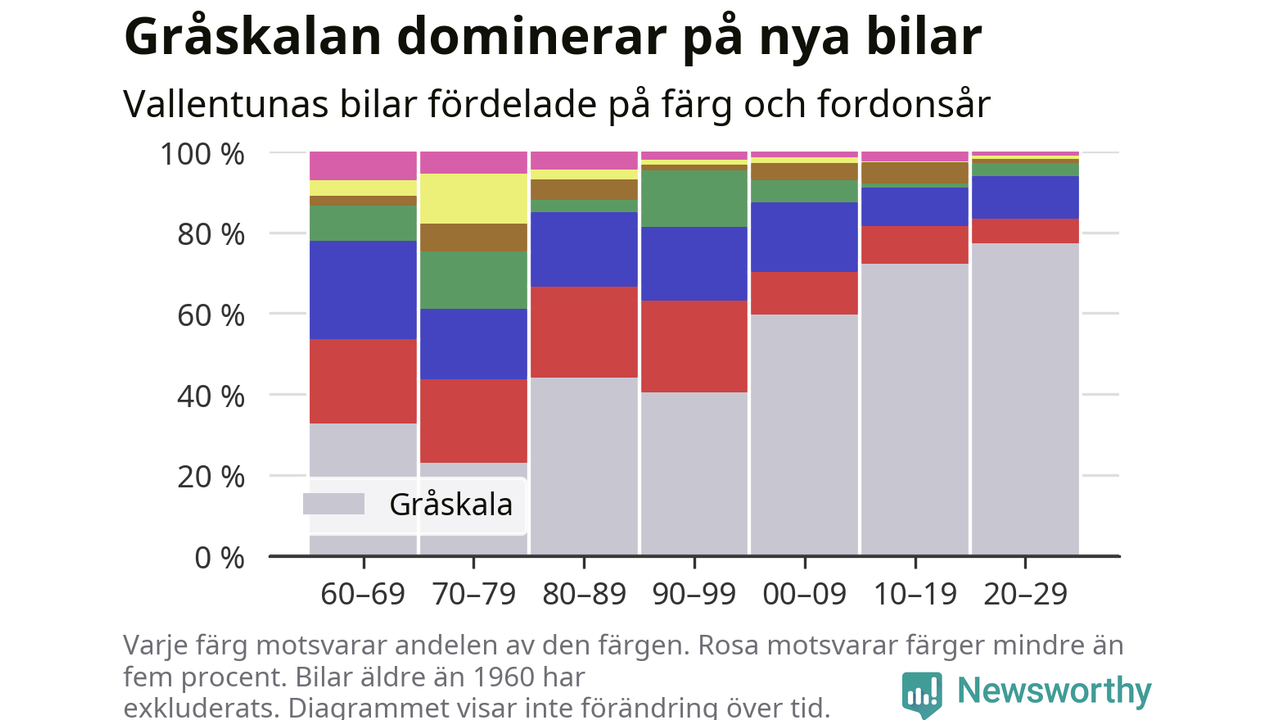 Gråskalan dominerar på nya bilar

Vallentunas bilar fördelade på färg och fordonsår

100 %
80 %
60 %
40 %
20 %
0 %

Gråskala

60–69
70–79
80–89
90–99
00–09
10–19
20–29

Varje färg motsvarar andelen av den färgen. Rosa motsvarar färger mindre än fem procent. Bilar äldre än 1960 har exkluderats. Diagrammet visar inte förändring över tid.

Newsworthy